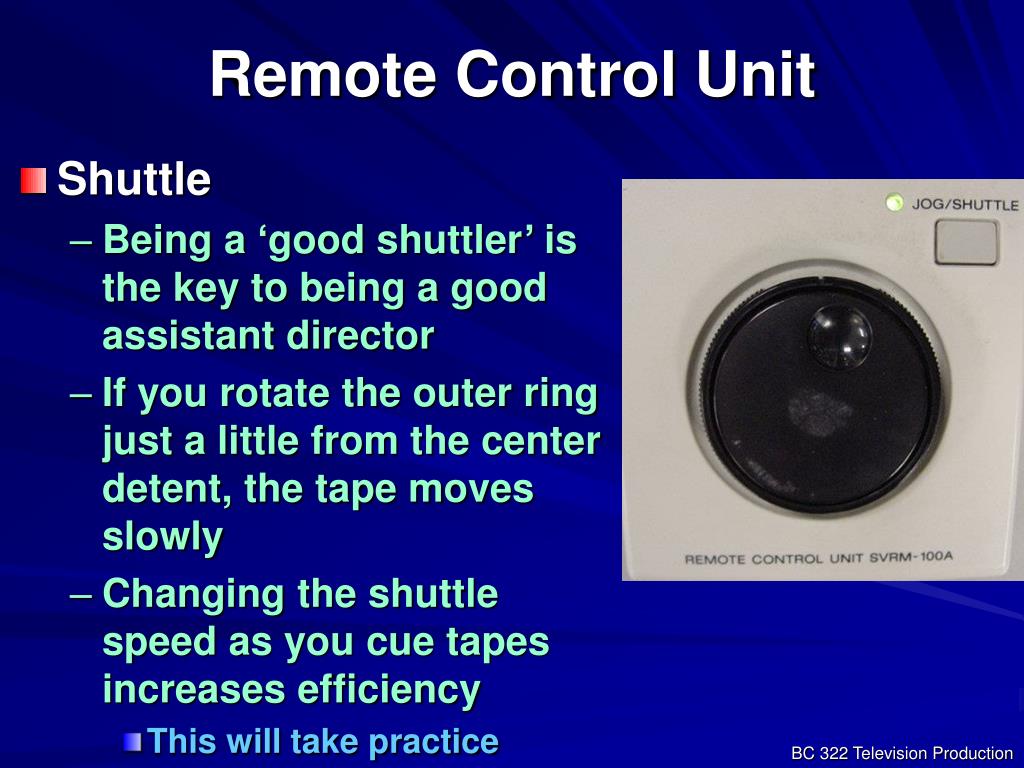 Remote Control Unit

Shuttle

– Being a ‘good shuttler’ is the key to being a good assistant director

– If you rotate the outer ring just a little from the center detent, the tape moves slowly

– Changing the shuttle speed as you cue tapes increases efficiency

This will take practice

JOG/SHUTTLE

REMOTE CONTROL UNIT SVRM-100A

BC 322 Television Production